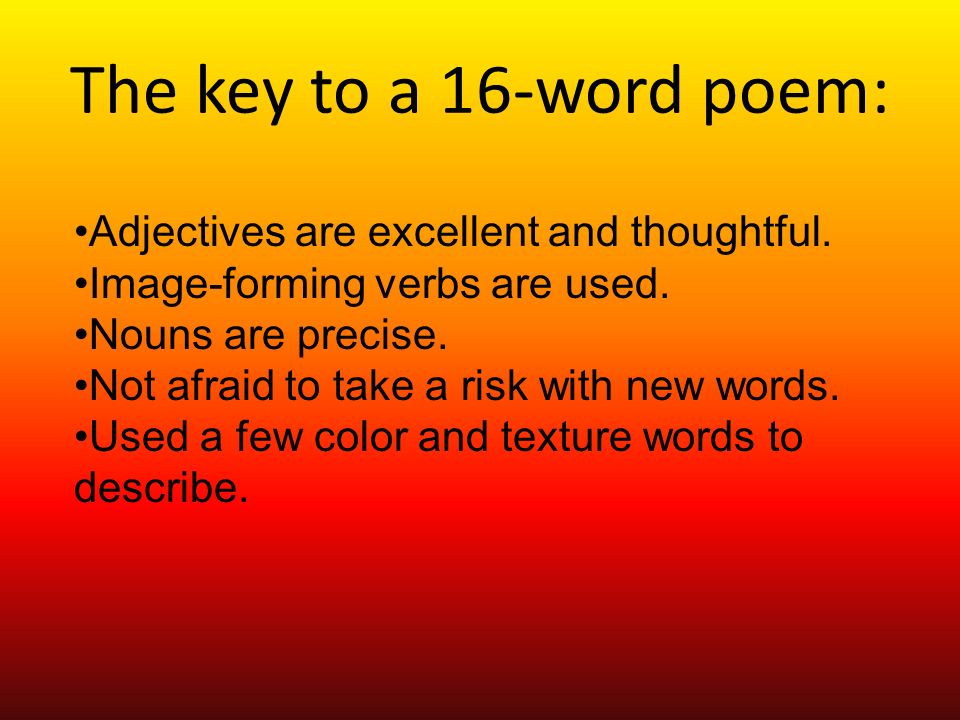 The key to a 16-word poem:

•Adjectives are excellent and thoughtful.
•Image-forming verbs are used.
•Nouns are precise.
•Not afraid to take a risk with new words.
•Used a few color and texture words to describe.